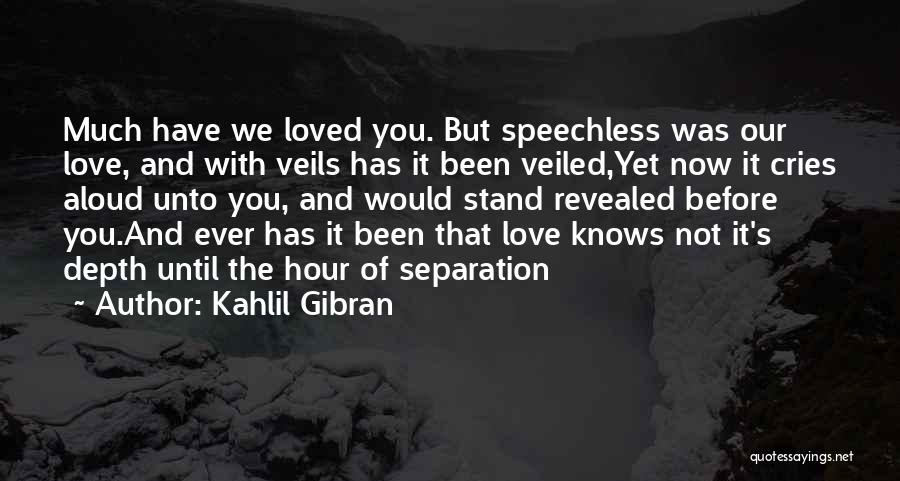 Much have we loved you. But speechless was our love, and with veils has it been veiled,Yet now it cries aloud unto you, and would stand revealed before you.And ever has it been that love knows not it's depth until the hour of separation

~ Author: Kahlil Gibran

quotessayings.net